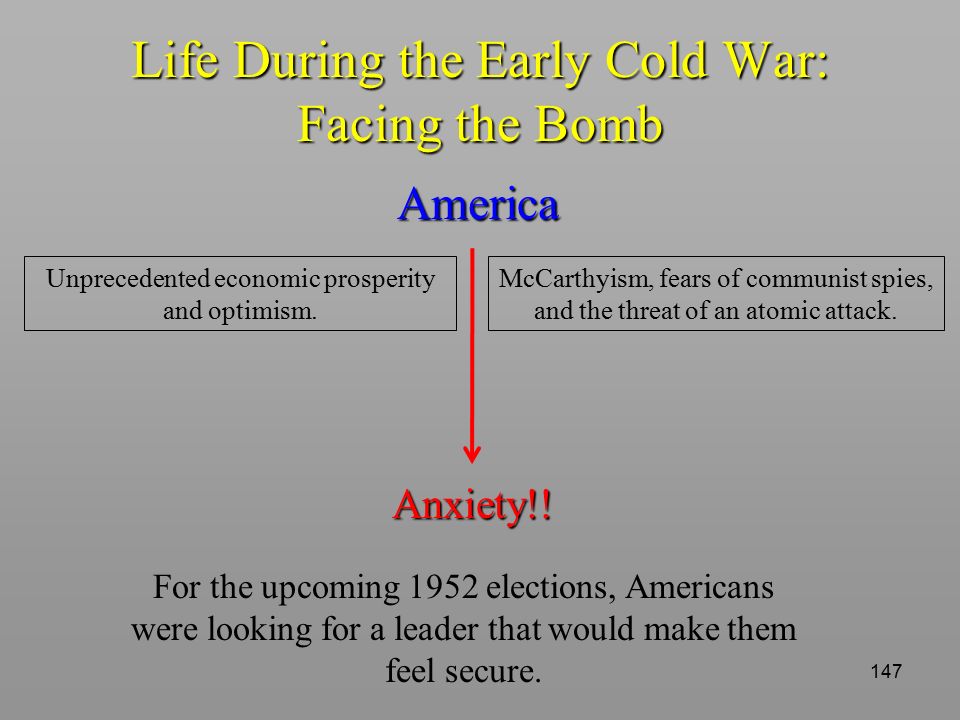 Life During the Early Cold War: Facing the Bomb

America

Unprecedented economic prosperity and optimism.

McCarthyism, fears of communist spies, and the threat of an atomic attack.

Anxiety!!

For the upcoming 1952 elections, Americans were looking for a leader that would make them feel secure.

147